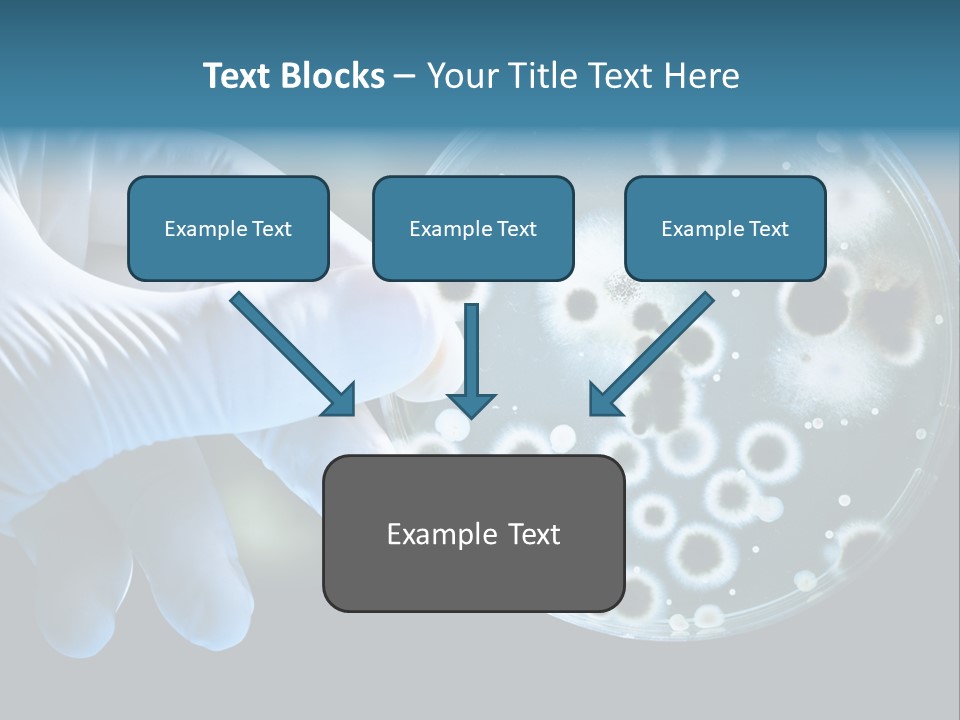 Text Blocks – Your Title Text Here

Example Text

Example Text

Example Text

Example Text